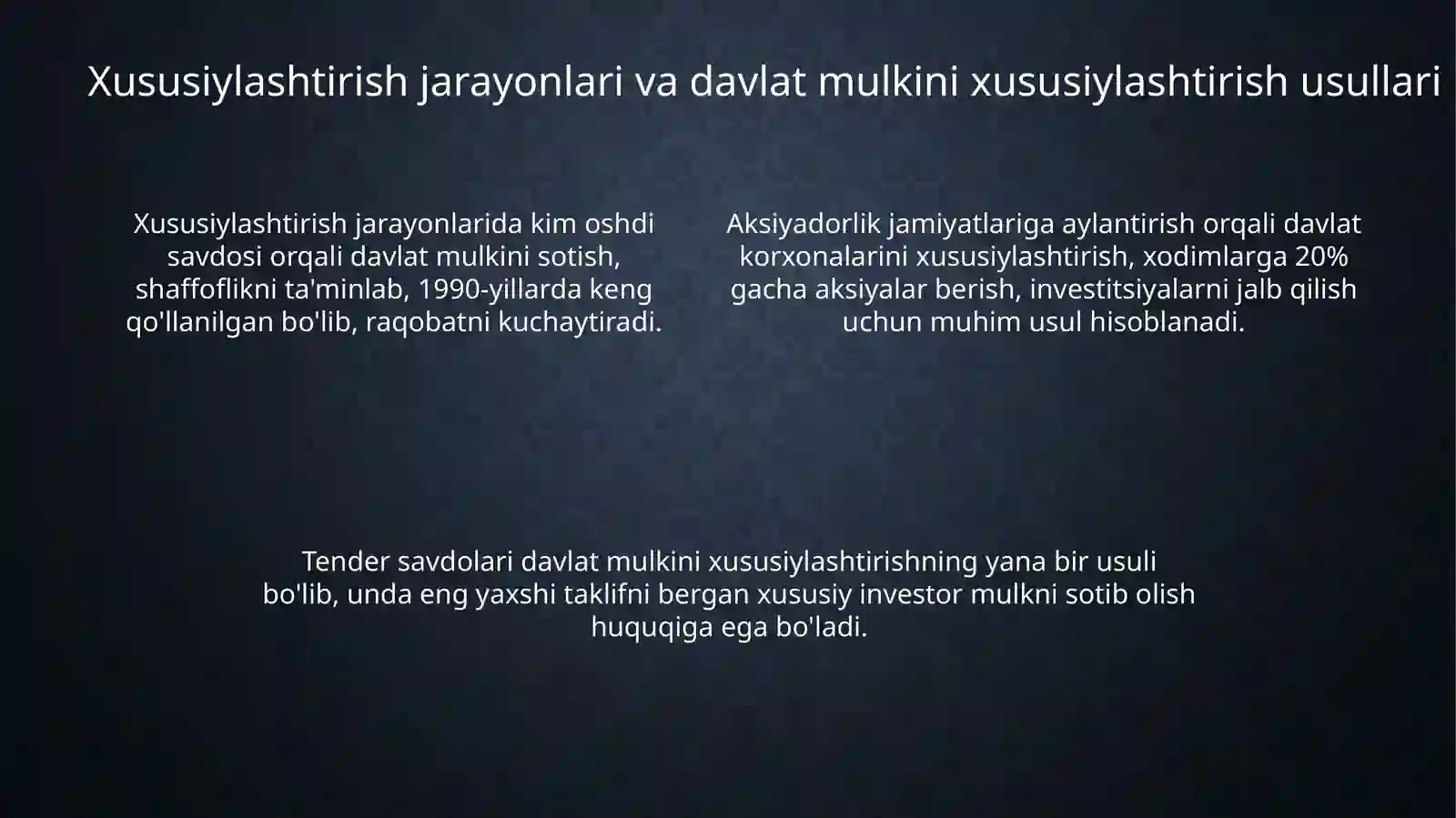 Xususiylashtirish jarayonlari va davlat mulkini xususiylashtirish usullari

Xususiylashtirish jarayonlarida kim oshdi savdosi orqali davlat mulkini sotish, shaffoflikni ta'minlab, 1990-yillarda keng qo'llanilgan bo'lib, raqobatni kuchaytiradi.

Aksiyadorlik jamiyatlariga aylantirish orqali davlat korxonalarini xususiylashtirish, xodimlarga 20% gacha aksiyalar berish, investitsiyalarni jalb qilish uchun muhim usul hisoblanadi.

Tender savdolari davlat mulkini xususiylashtirishning yana bir usuli bo'lib, unda eng yaxshi taklifni bergan xususiy investor mulkni sotib olish huquqiga ega bo'ladi.